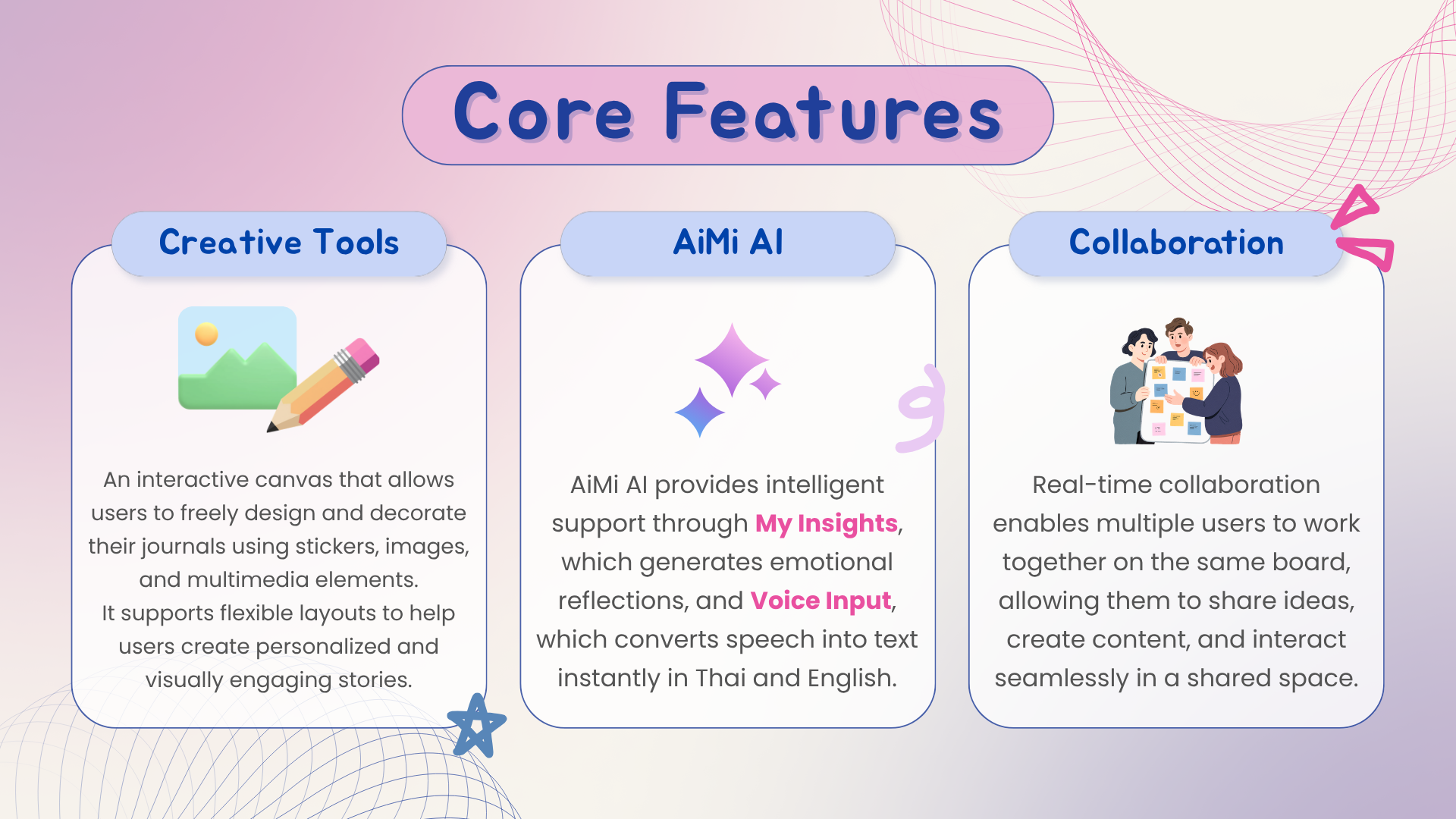 Core Features

Creative Tools

An interactive canvas that allows users to freely design and decorate their journals using stickers, images, and multimedia elements.
It supports flexible layouts to help users create personalized and visually engaging stories.

AiMi AI

AiMi AI provides intelligent support through My Insights, which generates emotional reflections, and Voice Input, which converts speech into text instantly in Thai and English.

Collaboration

Real-time collaboration enables multiple users to work together on the same board, allowing them to share ideas, create content, and interact seamlessly in a shared space.